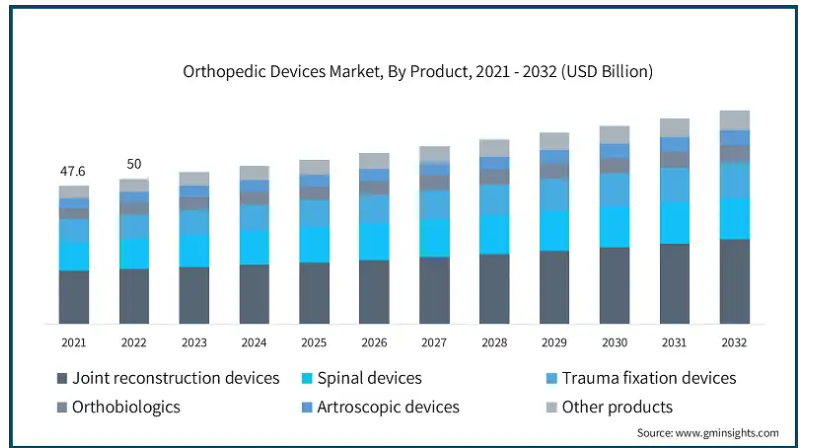 Orthopedic Devices Market, By Product, 2021 - 2032 (USD Billion)

47.6
50

2021
2022
2023
2024
2025
2026
2027
2028
2029
2030
2031
2032

Joint reconstruction devices
Spinal devices
Trauma fixation devices
Orthobiologics
Artroscopic devices
Other products

Source: www.gminsights.com